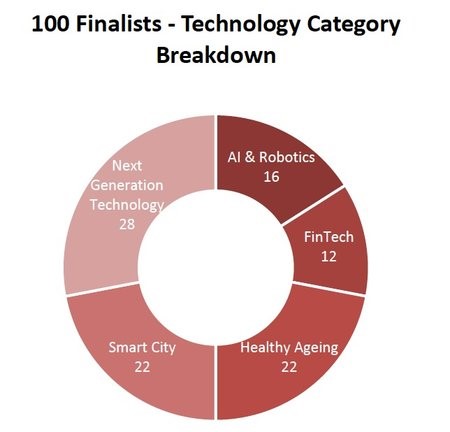 100 Finalists - Technology Category Breakdown

AI & Robotics
16

FinTech
12

Healthy Ageing
22

Smart City
22

Next Generation Technology
28